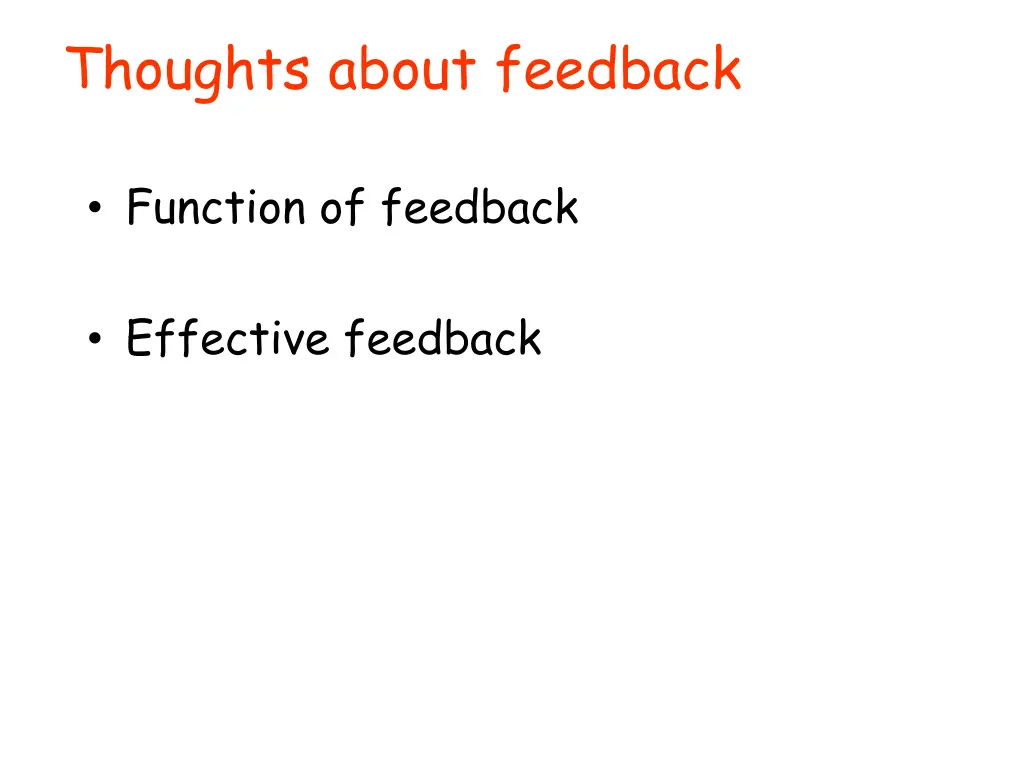 Thoughts about feedback

• Function of feedback

• Effective feedback